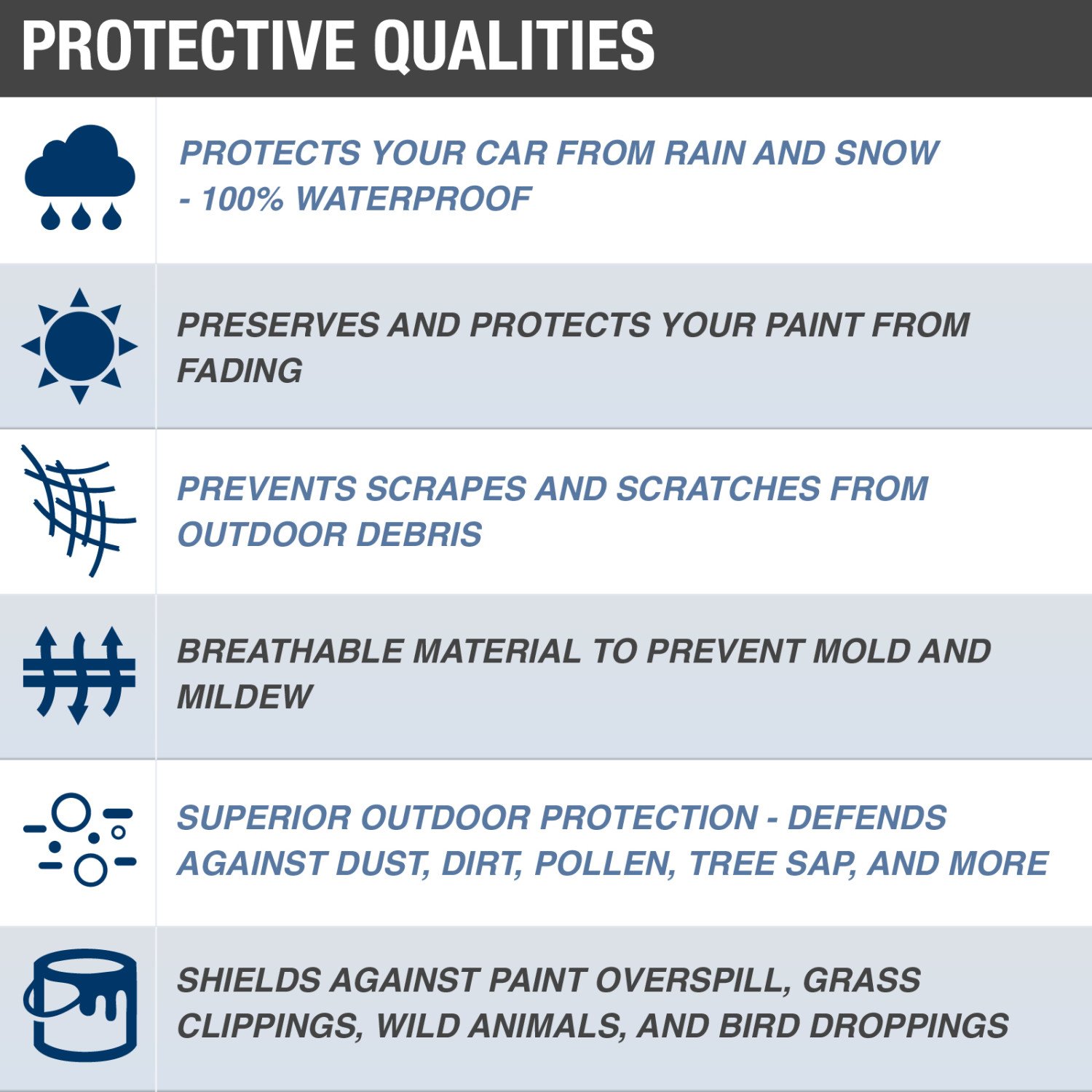 PROTECTIVE QUALITIES

PROTECTS YOUR CAR FROM RAIN AND SNOW - 100% WATERPROOF

PRESERVES AND PROTECTS YOUR PAINT FROM FADING

PREVENTS SCRAPES AND SCRATCHES FROM OUTDOOR DEBRIS

BREATHABLE MATERIAL TO PREVENT MOLD AND MILDEW

SUPERIOR OUTDOOR PROTECTION - DEFENDS AGAINST DUST, DIRT, POLLEN, TREE SAP, AND MORE

SHIELDS AGAINST PAINT OVERSPILL, GRASS CLIPPINGS, WILD ANIMALS, AND BIRD DROPPINGS